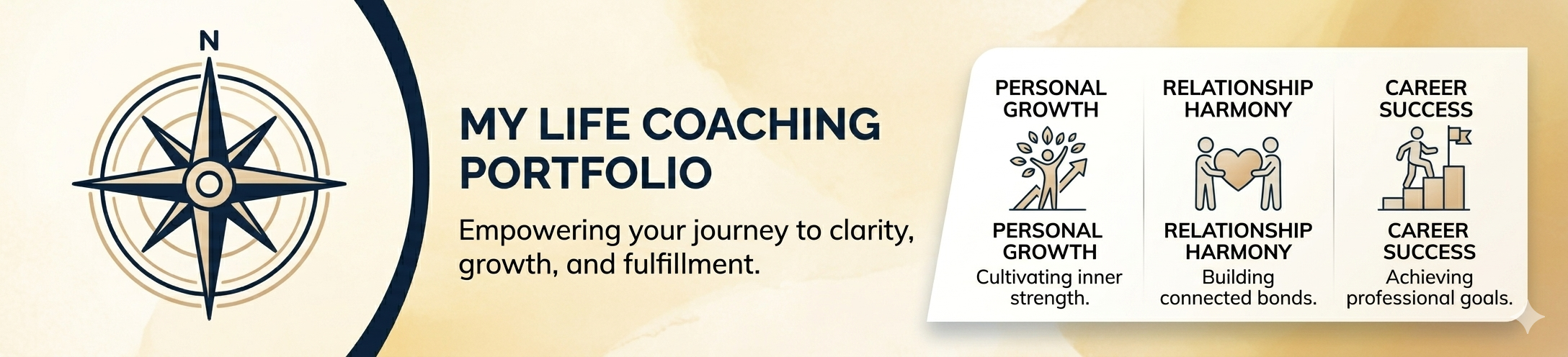 N

MY LIFE COACHING PORTFOLIO

Empowering your journey to clarity, growth, and fulfillment.

PERSONAL GROWTH

PERSONAL GROWTH
Cultivating inner strength.

RELATIONSHIP HARMONY

RELATIONSHIP HARMONY
Building connected bonds.

CAREER SUCCESS

CAREER SUCCESS
Achieving professional goals.